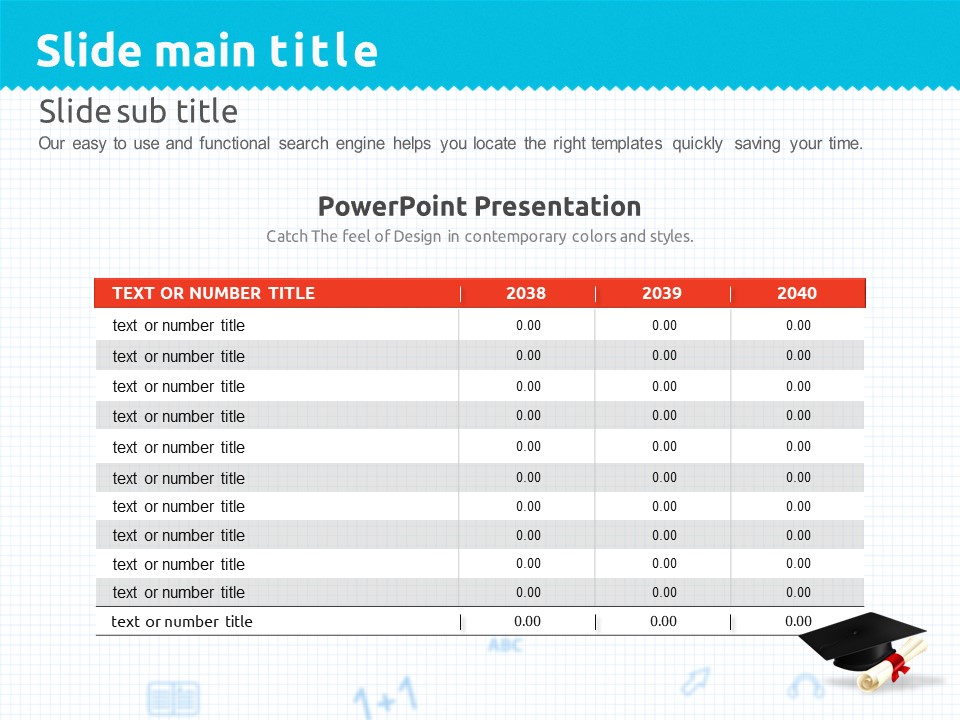 Slide main title

Slide sub title

Our easy to use and functional search engine helps you locate the right templates quickly saving your time.

PowerPoint Presentation

Catch The feel of Design in contemporary colors and styles.

| TEXT OR NUMBER TITLE | 2038 | 2039 | 2040 |
|---|---|---|---|
| text or number title | 0.00 | 0.00 | 0.00 |
| text or number title | 0.00 | 0.00 | 0.00 |
| text or number title | 0.00 | 0.00 | 0.00 |
| text or number title | 0.00 | 0.00 | 0.00 |
| text or number title | 0.00 | 0.00 | 0.00 |
| text or number title | 0.00 | 0.00 | 0.00 |
| text or number title | 0.00 | 0.00 | 0.00 |
| text or number title | 0.00 | 0.00 | 0.00 |
| text or number title | 0.00 | 0.00 | 0.00 |
| text or number title | 0.00 | 0.00 | 0.00 |
| text or number title | 0.00 | 0.00 | 0.00 |

ABC

1+1